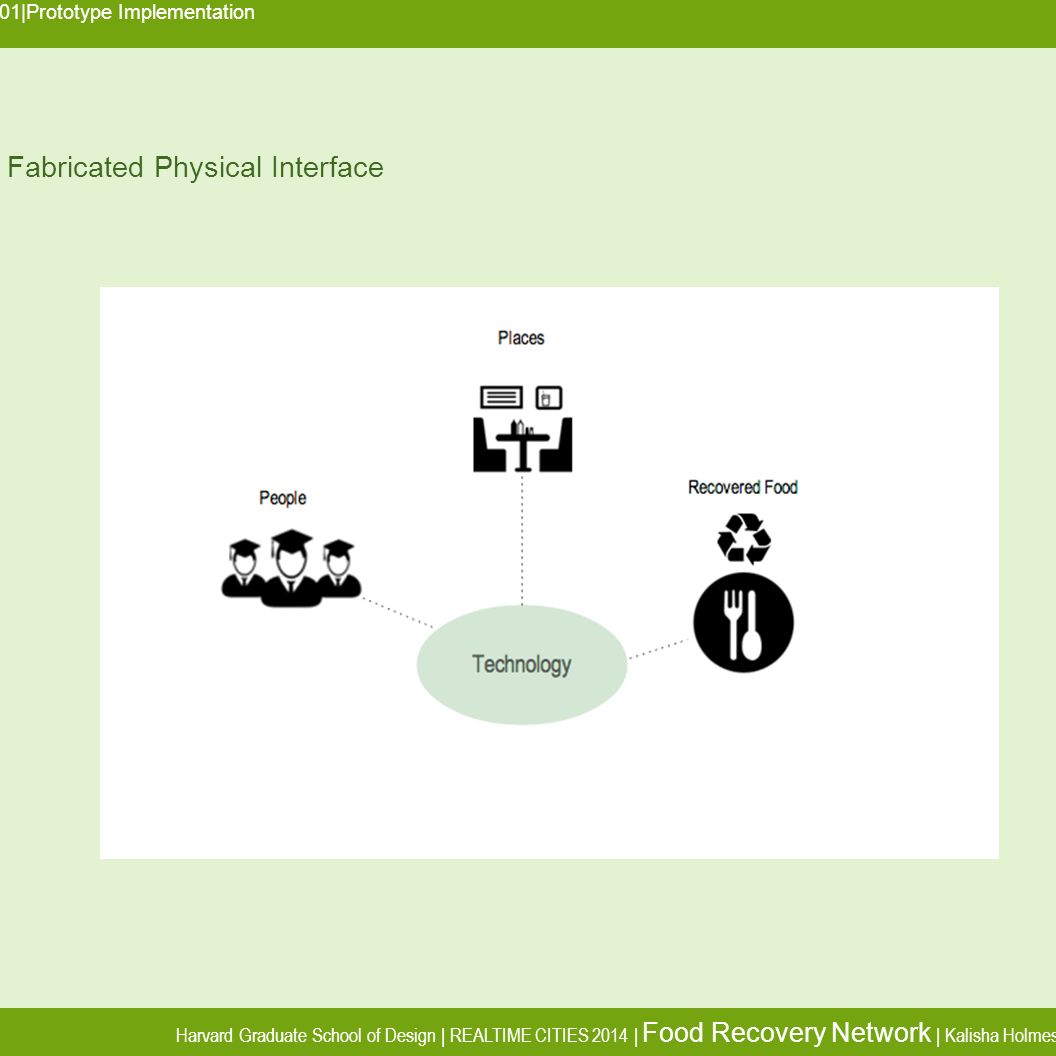 01|Prototype Implementation

Fabricated Physical Interface

Places

People

Recovered Food

Technology

Harvard Graduate School of Design | REALTIME CITIES 2014 | Food Recovery Network | Kalisha Holmes